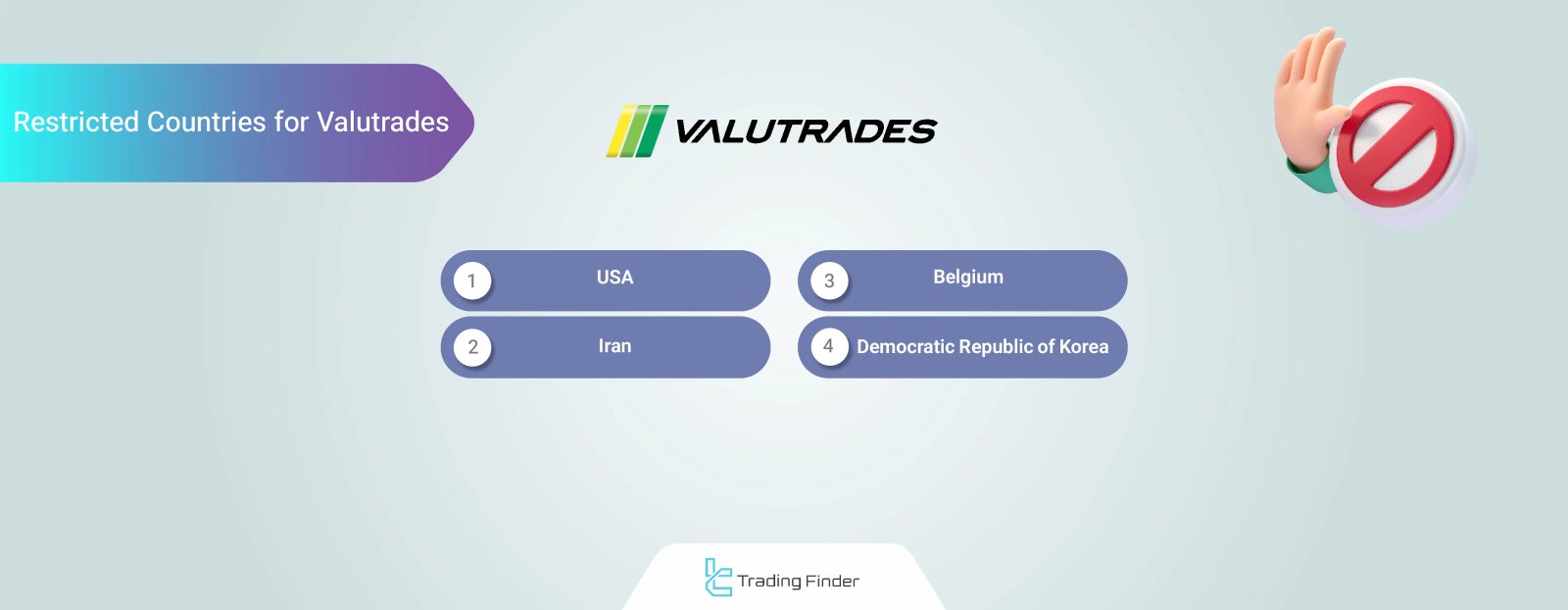 Restricted Countries for Valutrades

VALUTRADES

1 USA

2 Iran

3 Belgium

4 Democratic Republic of Korea

Trading Finder